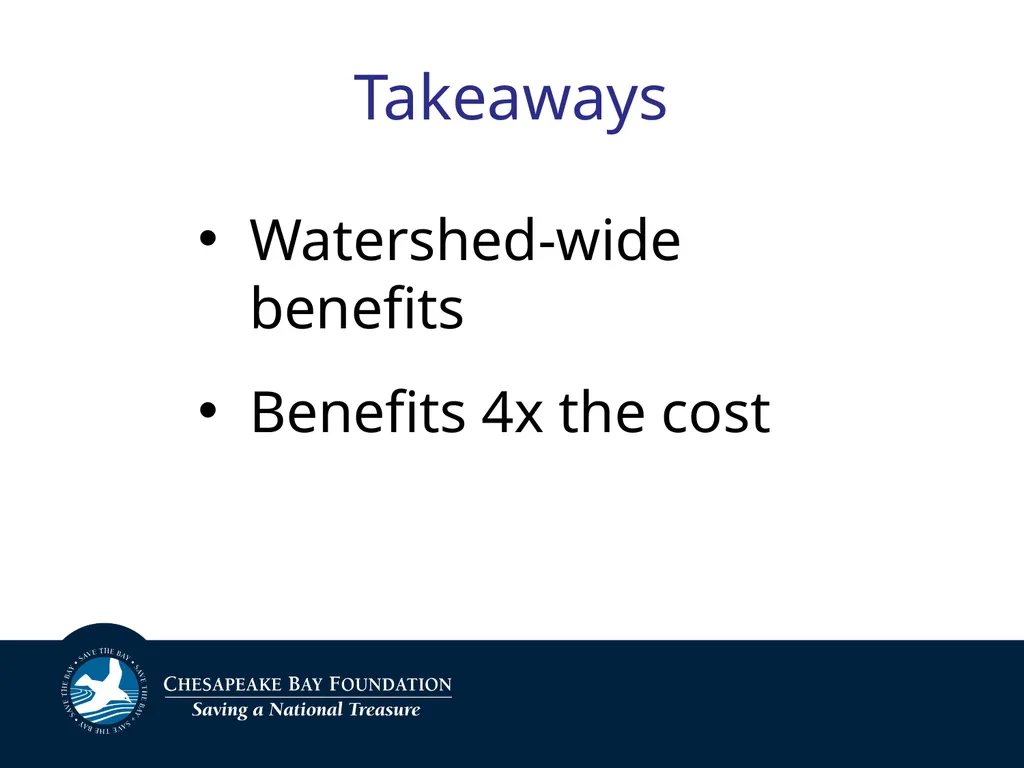 Takeaways

• Watershed-wide benefits

• Benefits 4x the cost

SAVE THE BAY • SAVE THE BAY • SAVE THE BAY •

CHESAPEAKE BAY FOUNDATION
Saving a National Treasure